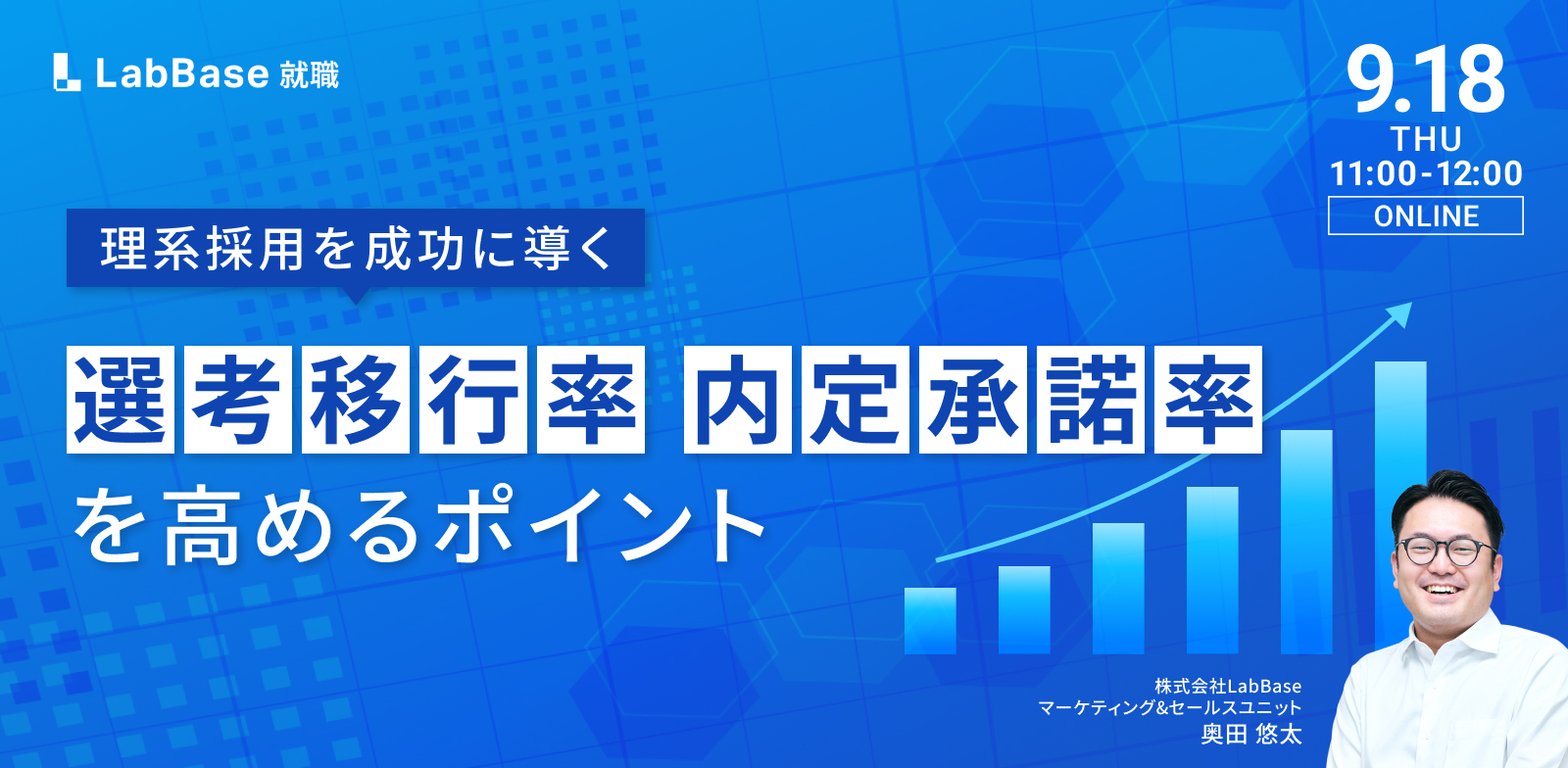 LabBase 就職

9.18
THU
11:00-12:00
ONLINE

理系採用を成功に導く

選考移行率 内定承諾率
を高めるポイント

株式会社LabBase
マーケティング&セールスユニット
奥田 悠太